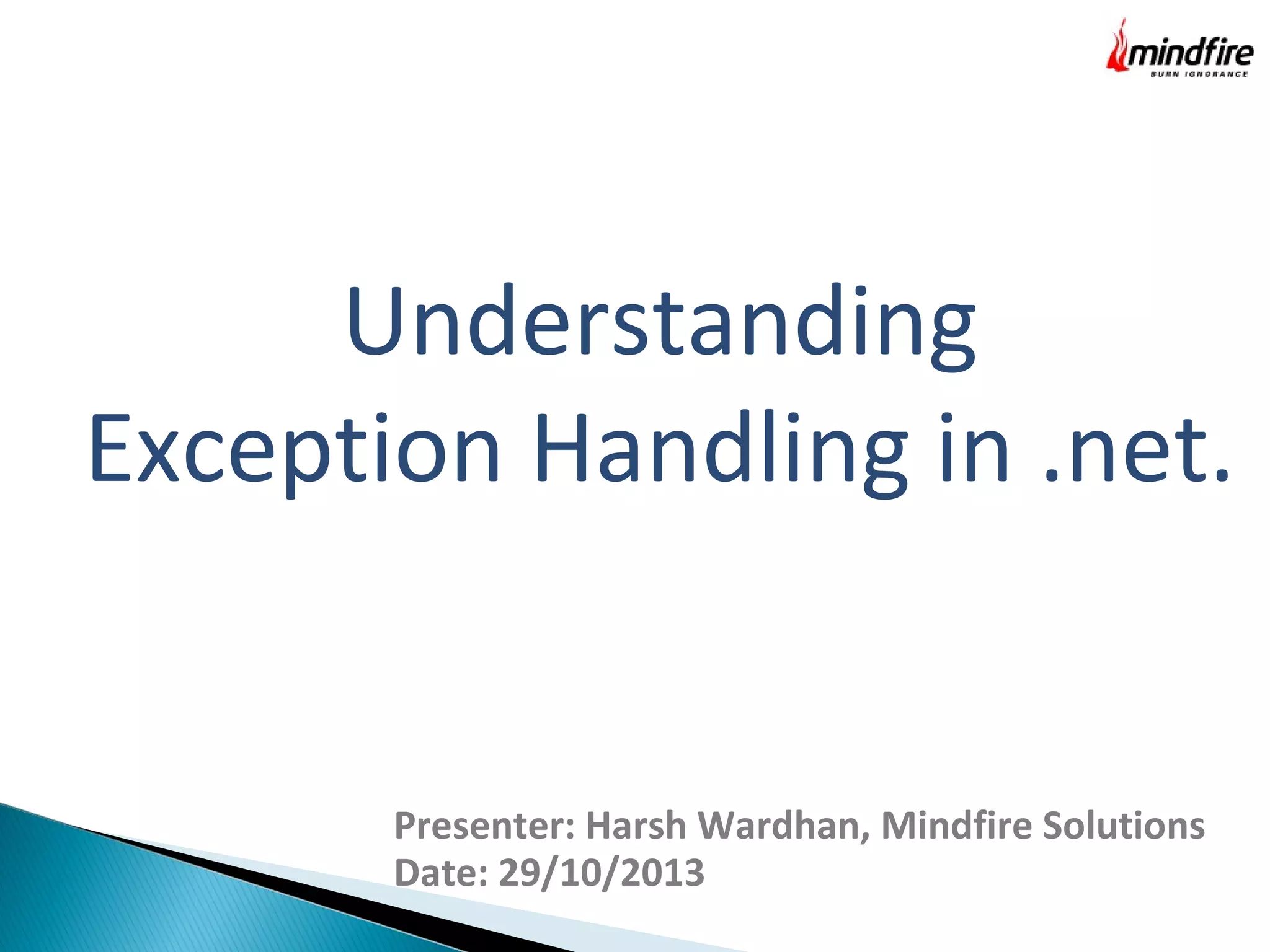 mindfire
BURN IGNORANCE

Understanding
Exception Handling in .net.

Presenter: Harsh Wardhan, Mindfire Solutions
Date: 29/10/2013